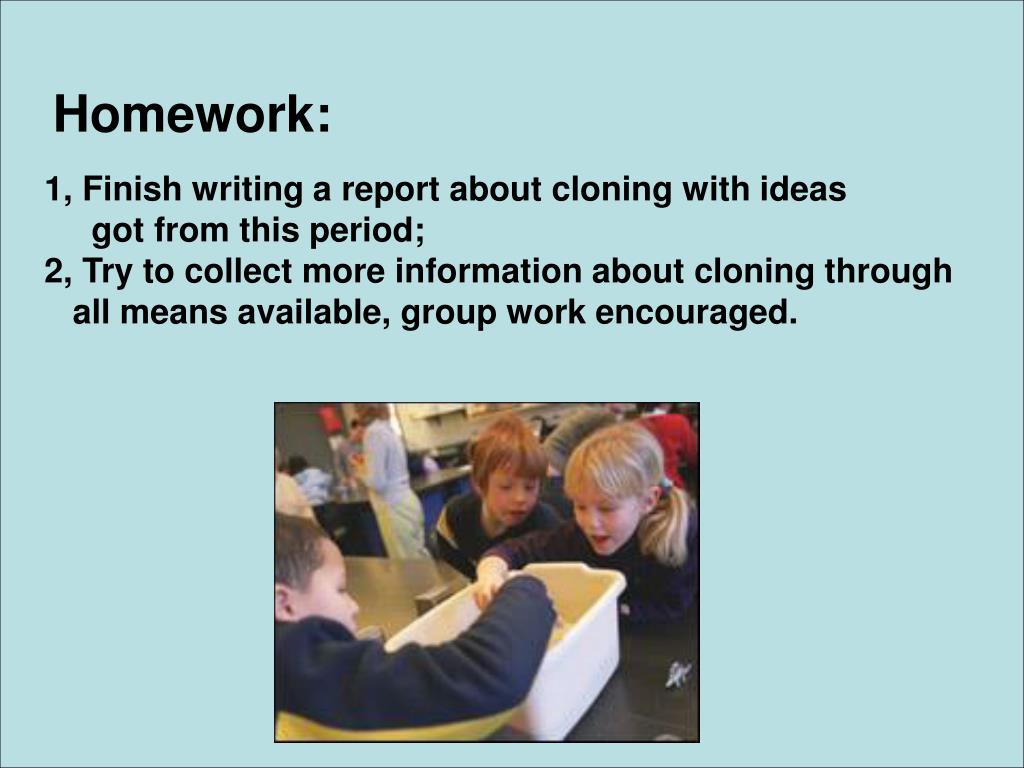 Homework:

1, Finish writing a report about cloning with ideas got from this period;
2, Try to collect more information about cloning through all means available, group work encouraged.